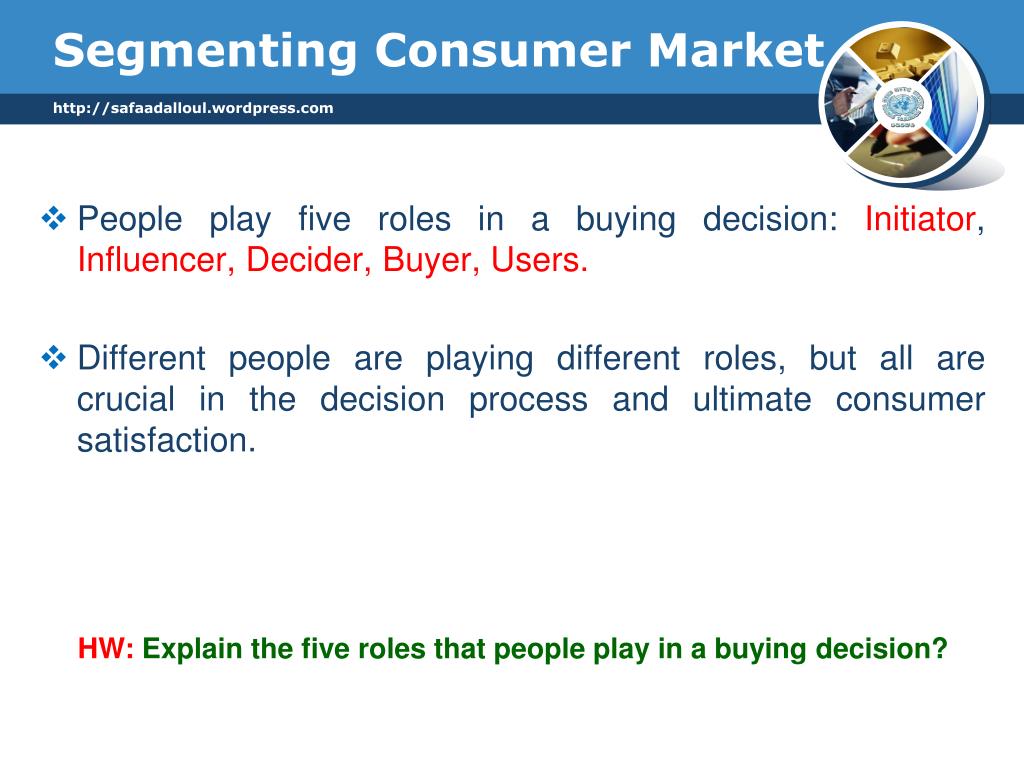 Segmenting Consumer Market

http://safaadalloul.wordpress.com

❖ People play five roles in a buying decision: Initiator, Influencer, Decider, Buyer, Users.

❖ Different people are playing different roles, but all are crucial in the decision process and ultimate consumer satisfaction.

HW: Explain the five roles that people play in a buying decision?